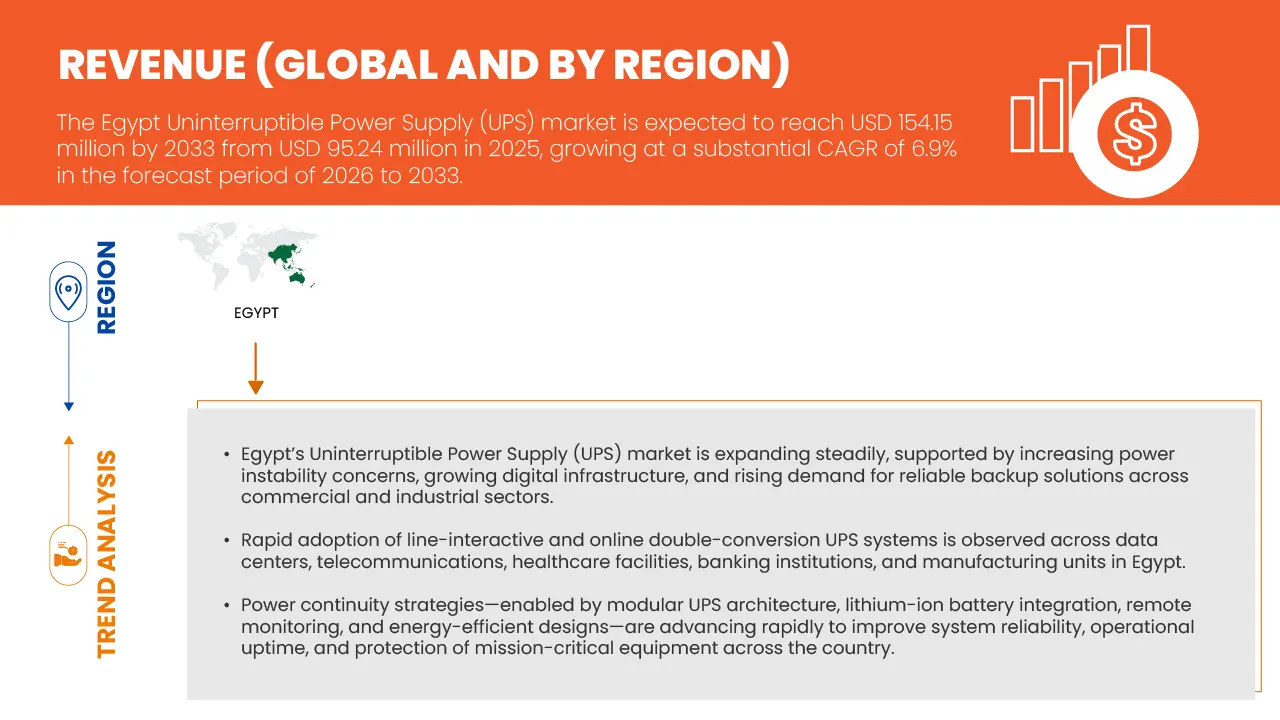 REVENUE (GLOBAL AND BY REGION)

The Egypt Uninterruptible Power Supply (UPS) market is expected to reach USD 154.15 million by 2033 from USD 95.24 million in 2025, growing at a substantial CAGR of 6.9% in the forecast period of 2026 to 2033.

REGION

EGYPT

TREND ANALYSIS

• Egypt's Uninterruptible Power Supply (UPS) market is expanding steadily, supported by increasing power instability concerns, growing digital infrastructure, and rising demand for reliable backup solutions across commercial and industrial sectors.

• Rapid adoption of line-interactive and online double-conversion UPS systems is observed across data centers, telecommunications, healthcare facilities, banking institutions, and manufacturing units in Egypt.

• Power continuity strategies—enabled by modular UPS architecture, lithium-ion battery integration, remote monitoring, and energy-efficient designs—are advancing rapidly to improve system reliability, operational uptime, and protection of mission-critical equipment across the country.